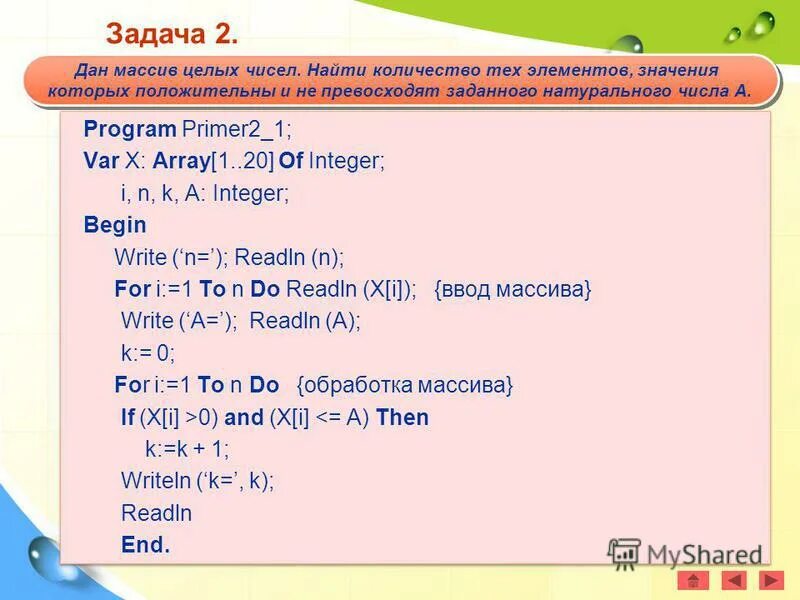 Задача 2.

Дан массив целых чисел. Найти количество тех элементов, значения которых положительны и не превосходят заданного натурального числа А.

Program Primer2_1;
Var X: Array[1..20] Of Integer;
i, n, k, A: Integer;
Begin
Write (‘n=’); Readln (n);
For i:=1 To n Do Readln (X[i]); {ввод массива}
Write (‘A=’); Readln (A);
k:= 0;
For i:=1 To n Do {обработка массива}
If (X[i] >0) and (X[i] <= A) Then
k:=k + 1;
Writeln (‘k=’, k);
Readln
End.

MyShared